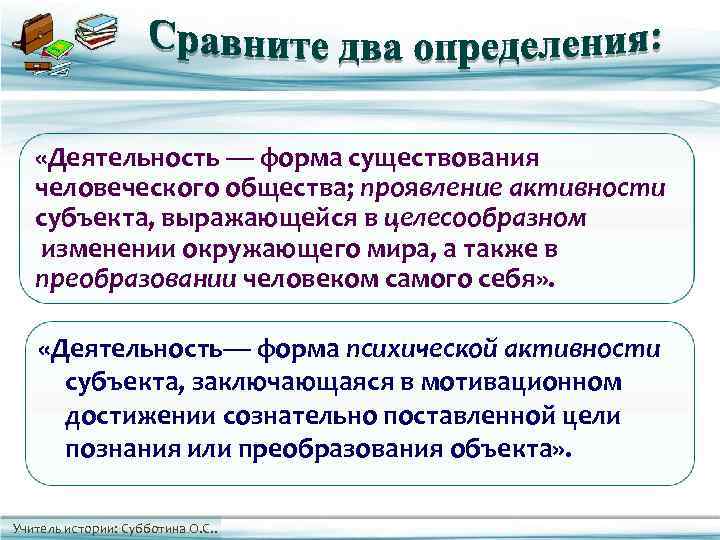 Сравните два определения:

«Деятельность — форма существования человеческого общества; проявление активности субъекта, выражающейся в целесообразном изменении окружающего мира, а также в преобразовании человеком самого себя».

«Деятельность— форма психической активности субъекта, заключающаяся в мотивационном достижении сознательно поставленной цели познания или преобразования объекта».

Учитель истории: Субботина О.С..